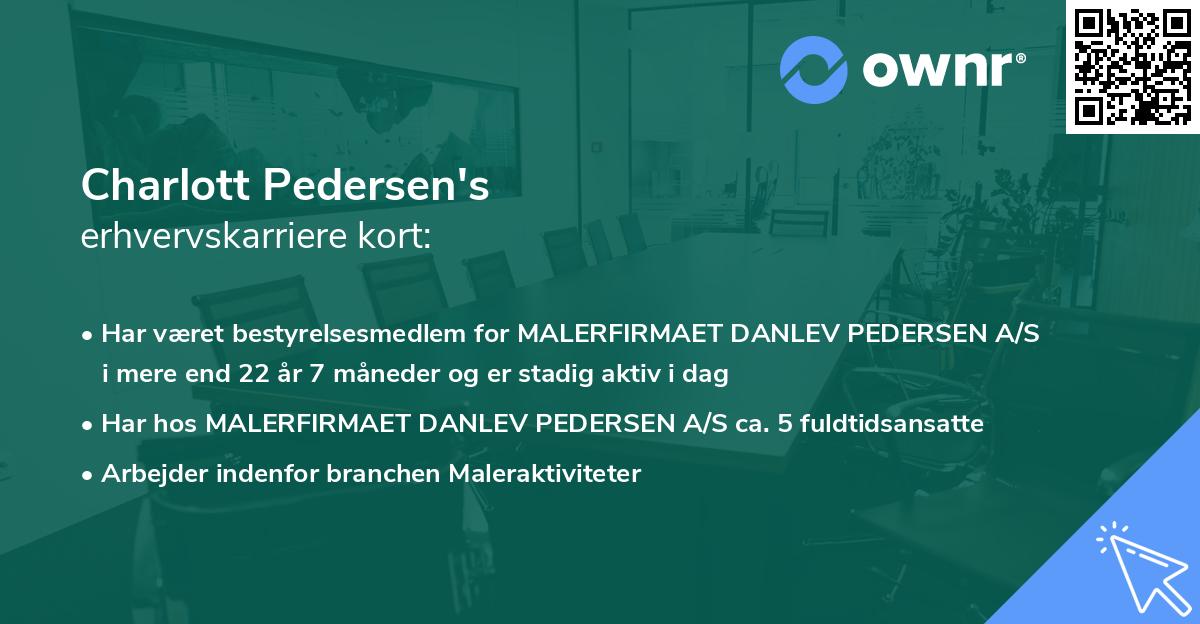 ownr®

Charlott Pedersen's
erhvervskarriere kort:

• Har været bestyrelsesmedlem for MALERFIRMAET DANLEV PEDERSEN A/S i mere end 22 år 7 måneder og er stadig aktiv i dag

• Har hos MALERFIRMAET DANLEV PEDERSEN A/S ca. 5 fuldtidsansatte

• Arbejder indenfor branchen Maleraktiviteter